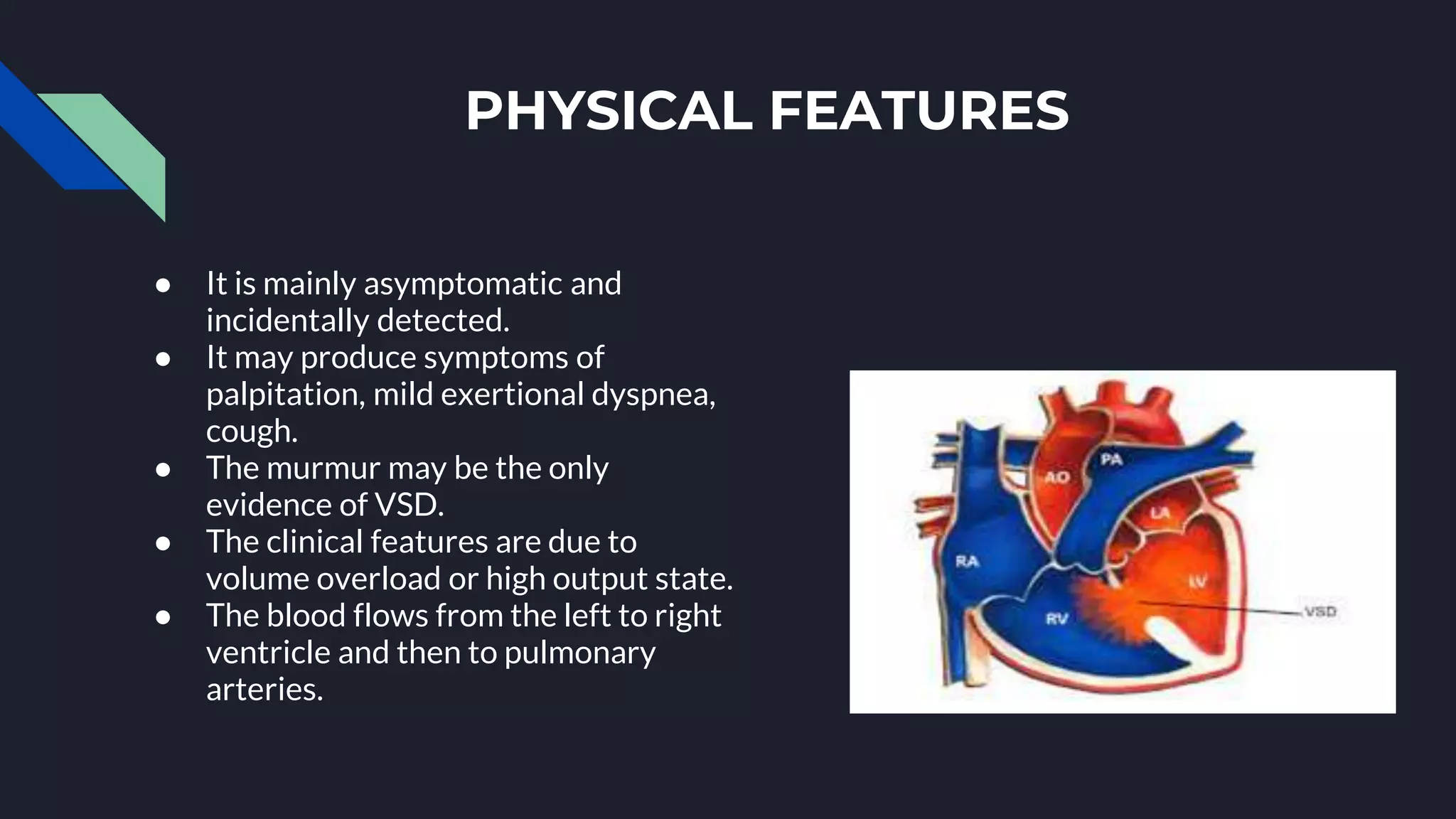 PHYSICAL FEATURES

● It is mainly asymptomatic and incidentally detected.
● It may produce symptoms of palpitation, mild exertional dyspnea, cough.
● The murmur may be the only evidence of VSD.
● The clinical features are due to volume overload or high output state.
● The blood flows from the left to right ventricle and then to pulmonary arteries.

PA
AO
LA
RA
LV
RV
VSD